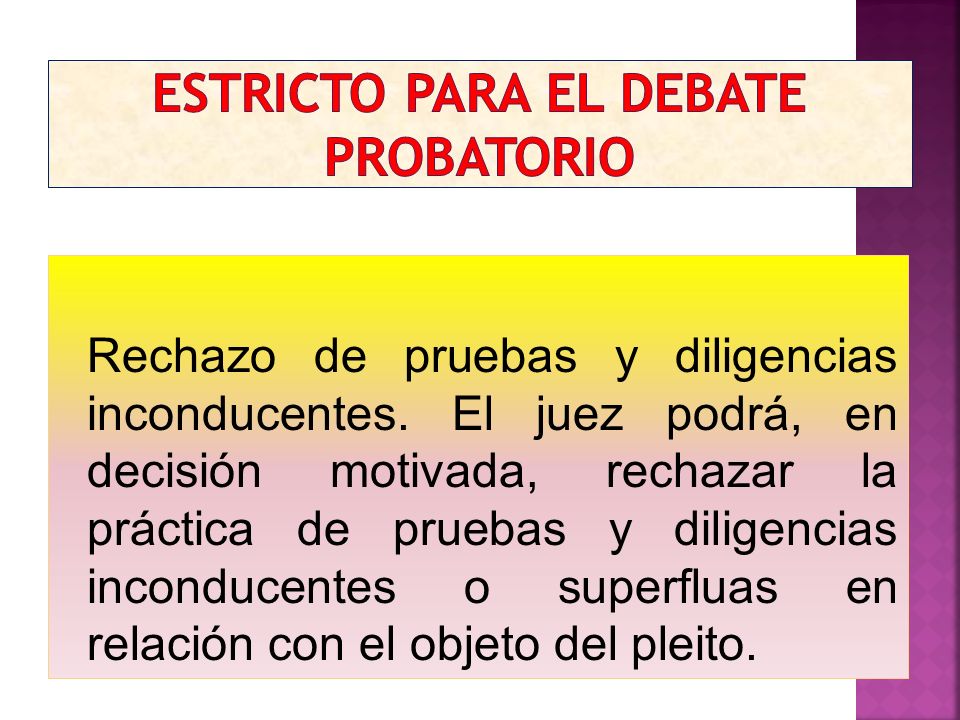 ESTRICTO PARA EL DEBATE PROBATORIO

Rechazo de pruebas y diligencias inconducentes. El juez podrá, en decisión motivada, rechazar la práctica de pruebas y diligencias inconducentes o superfluas en relación con el objeto del pleito.